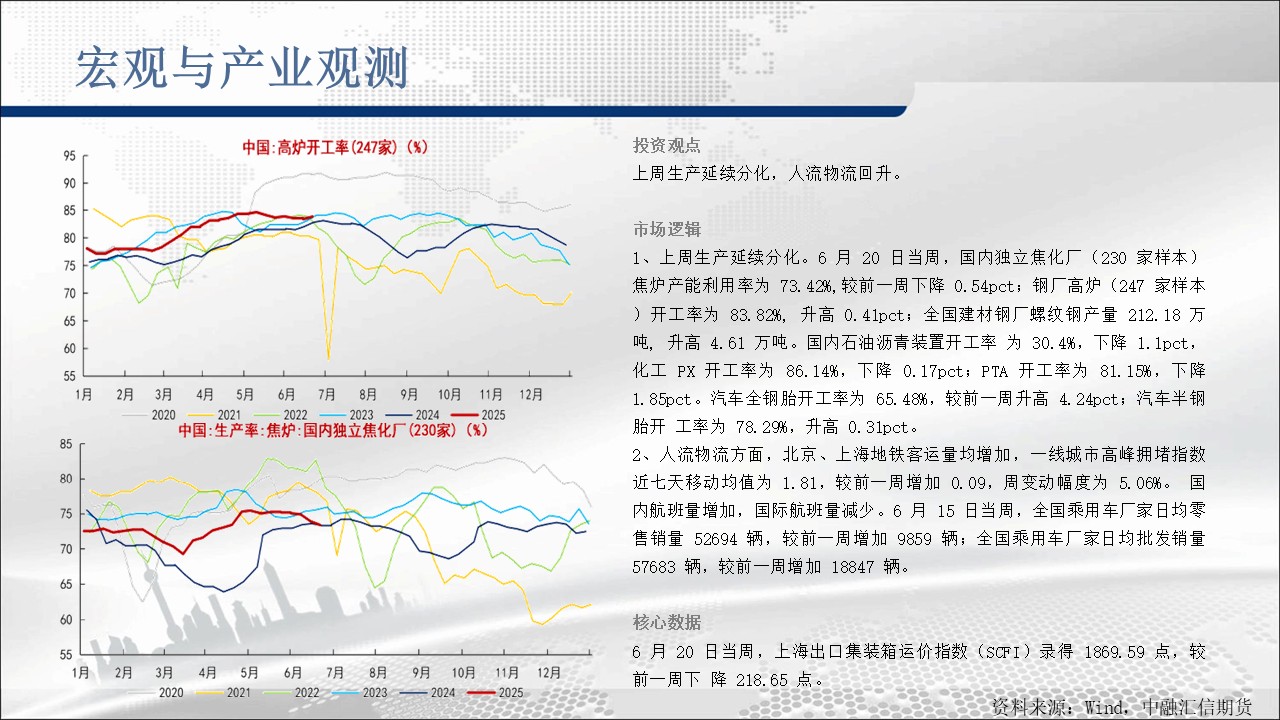 宏观与产业观测

中国:高炉开工率(247家) (%)

95
90
85
80
75
70
65
60
55

1月 2月 3月 4月 5月 6月 7月 8月 9月 10月 11月 12月

2020 2021 2022 2023 2024 2025

中国:生产率:焦炉:国内独立焦化厂(230家) (%)

85
80
75
70
65
60
55

1月 2月 3月 4月 5月 6月 7月 8月 9月 10月 11月 12月

2020 2021 2022 2023 2024 2025

投资观点

上周生产延续分化，人流物流回升。

市场逻辑

1、上周生产延续分化。6 月 20 日当周，国内独立焦化厂（230 家样本）焦炉产能利用率为 73.42%,较前一周下降 0.54pct；钢厂高炉（247 家样本）开工率为 83.82%, 升高 0.41pct；全国建材钢厂螺纹钢产量 212.18 万吨, 升高 4.61 万吨。国内石油沥青装置开工率 为 30.4%，下降 1.1pct，化工 PX 开工率为 86.14%，下降 0.17pct；PTA 开工率为 81.15%，下降 1.85pct。汽车全钢胎开工率为 65.48%，较前一周升高 4.24pct；汽车半钢胎开 工率为 78.29%，升高 0.31pct。

2、人流物流方面，北京、上海地铁客运量均增加，一线城市高峰拥堵指数近七天移动均值为 1.81，较前一周增加 0.09，周变动幅度为 5.06%。 国内航班量增加，国际航班量减少。6 月 15 日当周，全国乘用车厂家日均零售销量 52694 辆，较前一周增加 9859 辆；全国乘用车厂家日均批发销量 57683 辆，较前一周增加 18847 辆。

核心数据

6 月 20 日当周，上海出口集装箱运价指数（SCFI）录得 1869.59 点，较前一周下 降 218.65 点。

资料来源：Wind，中融汇信期货